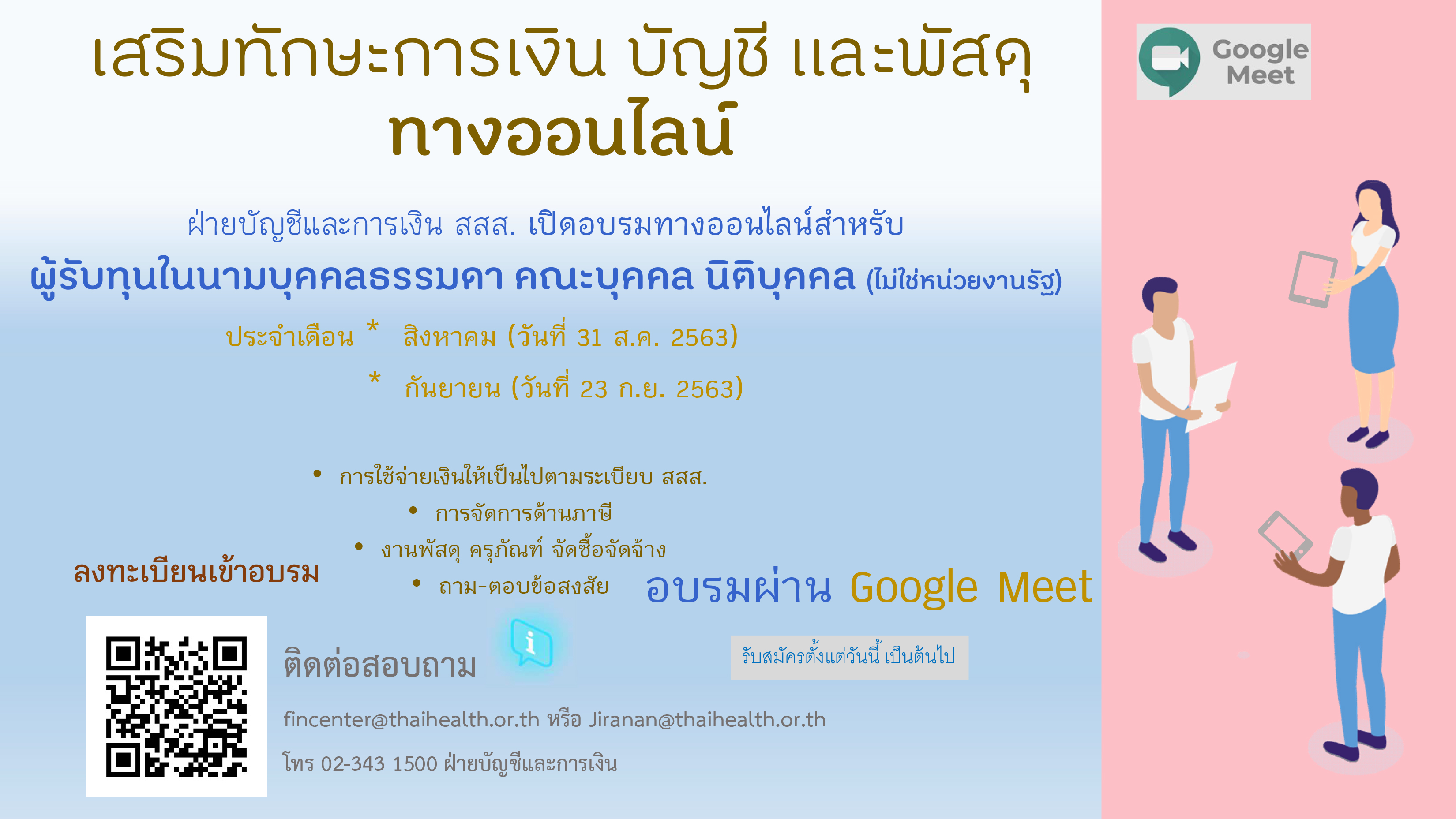 เสริมทักษะการเงิน บัญชี และพัสดุ
ทางออนไลน์

Google Meet

ฝ่ายบัญชีและการเงิน สสส. เปิดอบรมทางออนไลน์สำหรับ
ผู้รับทุนในนามบุคคลธรรมดา คณะบุคคล นิติบุคคล (ไม่ใช่หน่วยงานรัฐ)

ประจำเดือน * สิงหาคม (วันที่ 31 ส.ค. 2563)
* กันยายน (วันที่ 23 ก.ย. 2563)

• การใช้จ่ายเงินให้เป็นไปตามระเบียบ สสส.
• การจัดการด้านภาษี
• งานพัสดุ ครุภัณฑ์ จัดซื้อจัดจ้าง
• ถาม-ตอบข้อสงสัย

ลงทะเบียนเข้าอบรม

อบรมผ่าน Google Meet

ติดต่อสอบถาม

รับสมัครตั้งแต่วันนี้ เป็นต้นไป

fincenter@thaihealth.or.th หรือ Jiranan@thaihealth.or.th

โทร 02-343 1500 ฝ่ายบัญชีและการเงิน